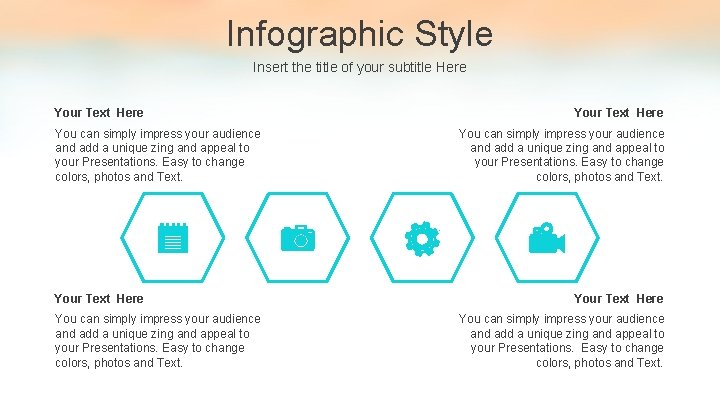 Infographic Style

Insert the title of your subtitle Here

Your Text Here

You can simply impress your audience and add a unique zing and appeal to your Presentations. Easy to change colors, photos and Text.

Your Text Here

You can simply impress your audience and add a unique zing and appeal to your Presentations. Easy to change colors, photos and Text.

Your Text Here

You can simply impress your audience and add a unique zing and appeal to your Presentations. Easy to change colors, photos and Text.

Your Text Here

You can simply impress your audience and add a unique zing and appeal to your Presentations. Easy to change colors, photos and Text.